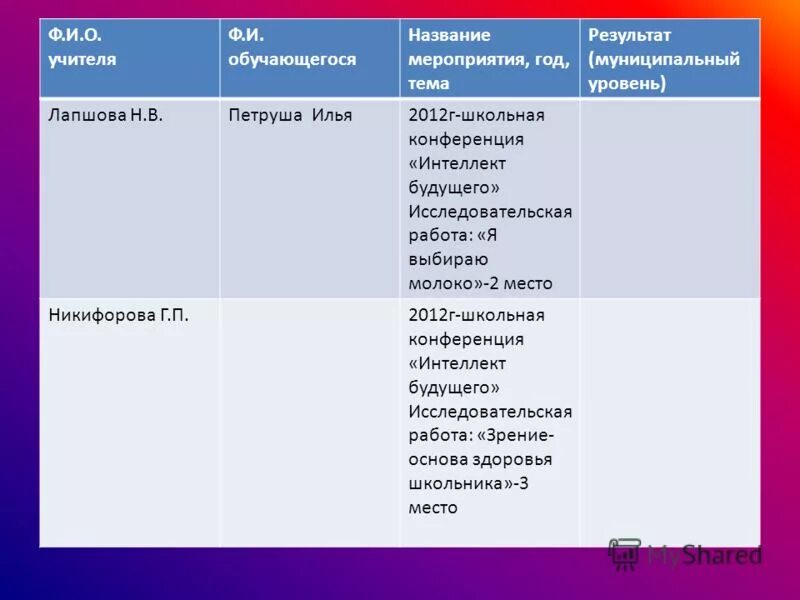 | Ф.И.О. учителя | Ф.И. обучающегося | Название мероприятия, год, тема | Результат (муниципальный уровень) |
|---|---|---|---|
| Лапшова Н.В. | Петруша Илья | 2012г-школьная конференция «Интеллект будущего» Исследовательская работа: «Я выбираю молоко»-2 место | |
| Никифорова Г.П. | | 2012г-школьная конференция «Интеллект будущего» Исследовательская работа: «Зрение-основа здоровья школьника»-3 место | |

MyShared